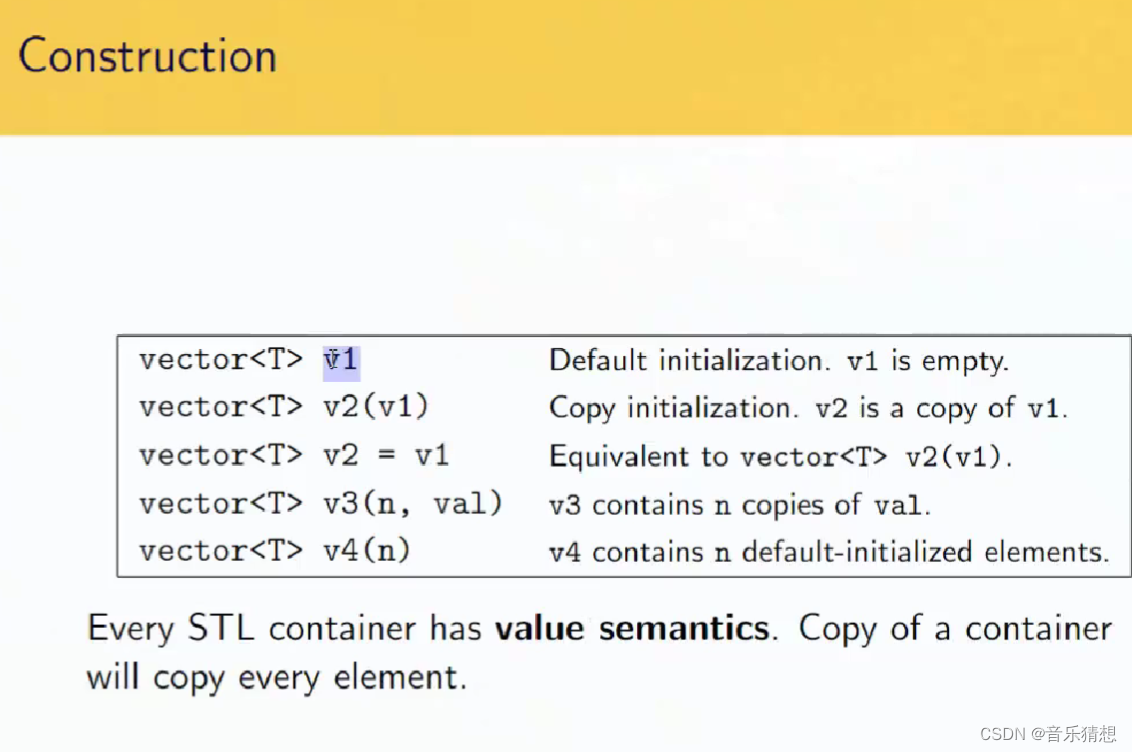 Construction

| | |
|---|---|
| vector<T> v1 | Default initialization. v1 is empty. |
| vector<T> v2(v1) | Copy initialization. v2 is a copy of v1. |
| vector<T> v2 = v1 | Equivalent to vector<T> v2(v1). |
| vector<T> v3(n, val) | v3 contains n copies of val. |
| vector<T> v4(n) | v4 contains n default-initialized elements. |

Every STL container has **value semantics**. Copy of a container will copy every element.

CSDN @音乐猜想